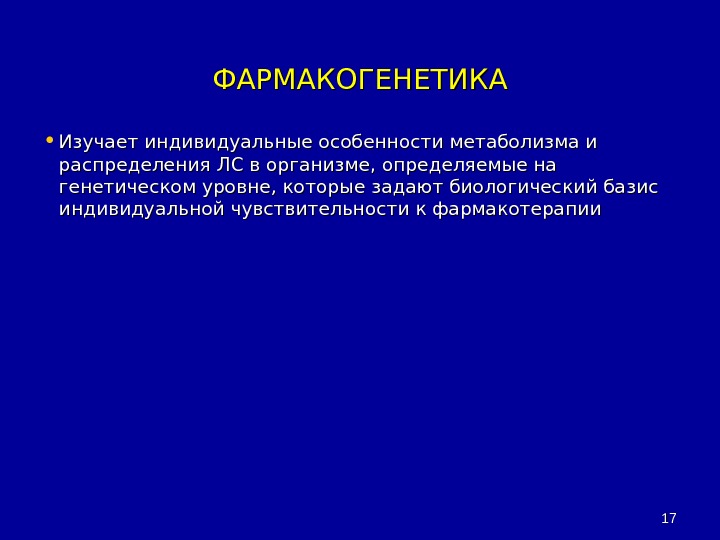 ФАРМАКОГЕНЕТИКА

• Изучает индивидуальные особенности метаболизма и распределения ЛС в организме, определяемые на генетическом уровне, которые задают биологический базис индивидуальной чувствительности к фармакотерапии

17